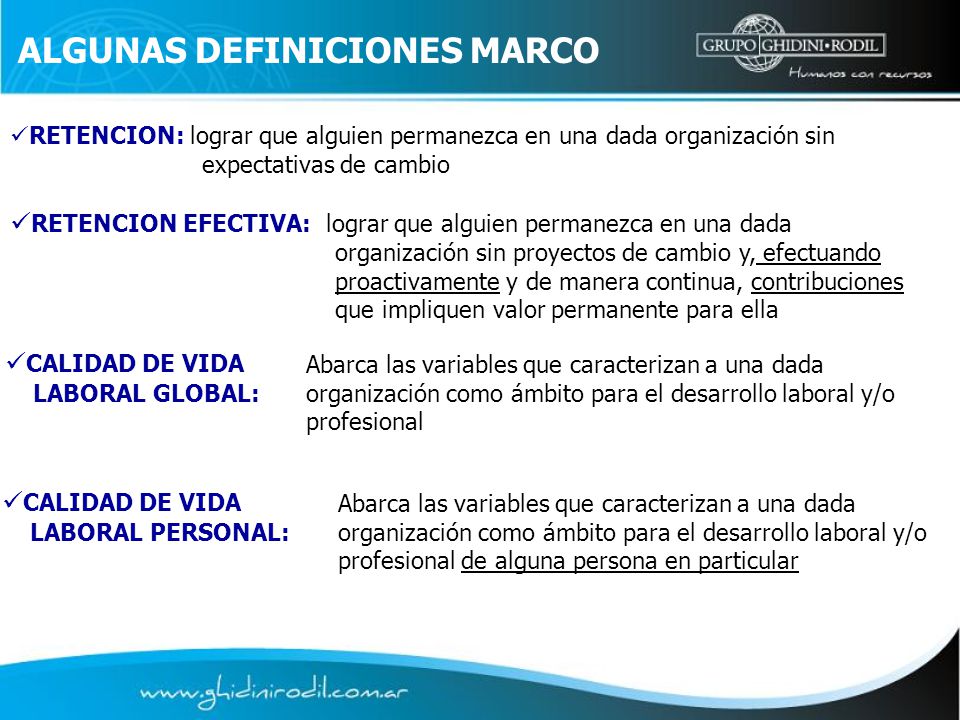 ALGUNAS DEFINICIONES MARCO

GRUPO GHIDINI•RODIL
Humanos con recursos

✓RETENCION: lograr que alguien permanezca en una dada organización sin expectativas de cambio

✓RETENCION EFECTIVA: lograr que alguien permanezca en una dada organización sin proyectos de cambio y, efectuando proactivamente y de manera continua, contribuciones que impliquen valor permanente para ella

✓CALIDAD DE VIDA LABORAL GLOBAL: Abarca las variables que caracterizan a una dada organización como ámbito para el desarrollo laboral y/o profesional

✓CALIDAD DE VIDA LABORAL PERSONAL: Abarca las variables que caracterizan a una dada organización como ámbito para el desarrollo laboral y/o profesional de alguna persona en particular

www.ghidinirodil.com.ar